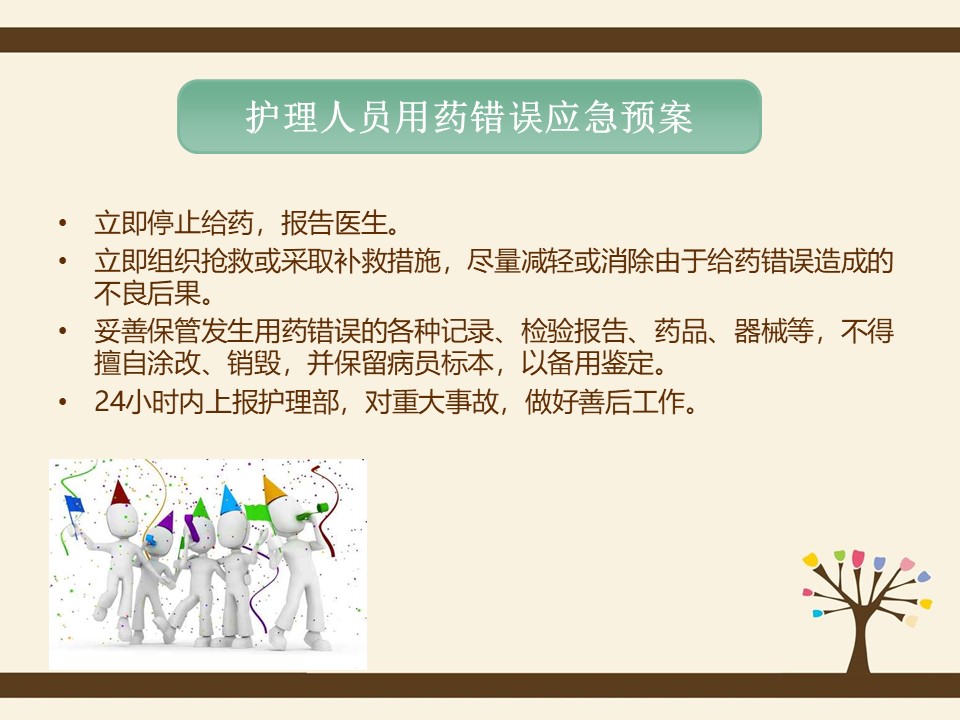 护理人员用药错误应急预案

• 立即停止给药，报告医生。
• 立即组织抢救或采取补救措施，尽量减轻或消除由于给药错误造成的不良后果。
• 妥善保管发生用药错误的各种记录、检验报告、药品、器械等，不得擅自涂改、销毁，并保留病员标本，以备用鉴定。
• 24小时内上报护理部，对重大事故，做好善后工作。